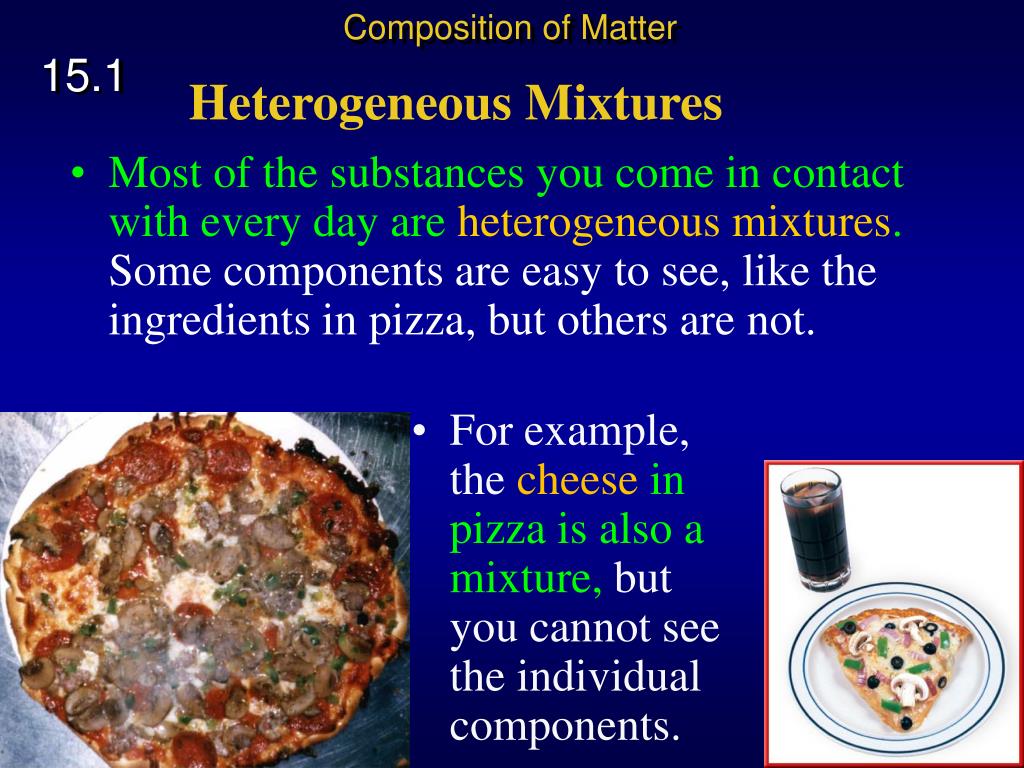 Composition of Matter

15.1

Heterogeneous Mixtures

• Most of the substances you come in contact with every day are heterogeneous mixtures. Some components are easy to see, like the ingredients in pizza, but others are not.

• For example, the cheese in pizza is also a mixture, but you cannot see the individual components.